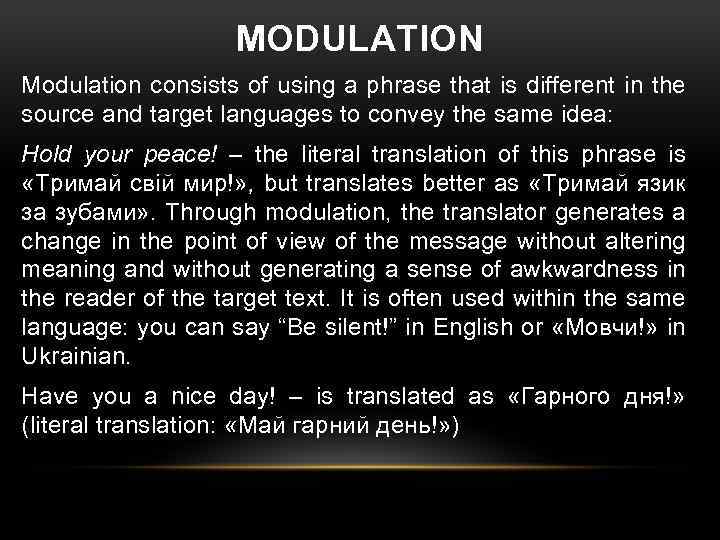 MODULATION

Modulation consists of using a phrase that is different in the source and target languages to convey the same idea:

Hold your peace! – the literal translation of this phrase is «Тримай свій мир!», but translates better as «Тримай язик за зубами». Through modulation, the translator generates a change in the point of view of the message without altering meaning and without generating a sense of awkwardness in the reader of the target text. It is often used within the same language: you can say “Be silent!” in English or «Мовчи!» in Ukrainian.

Have you a nice day! – is translated as «Гарного дня!» (literal translation: «Май гарний день!»)